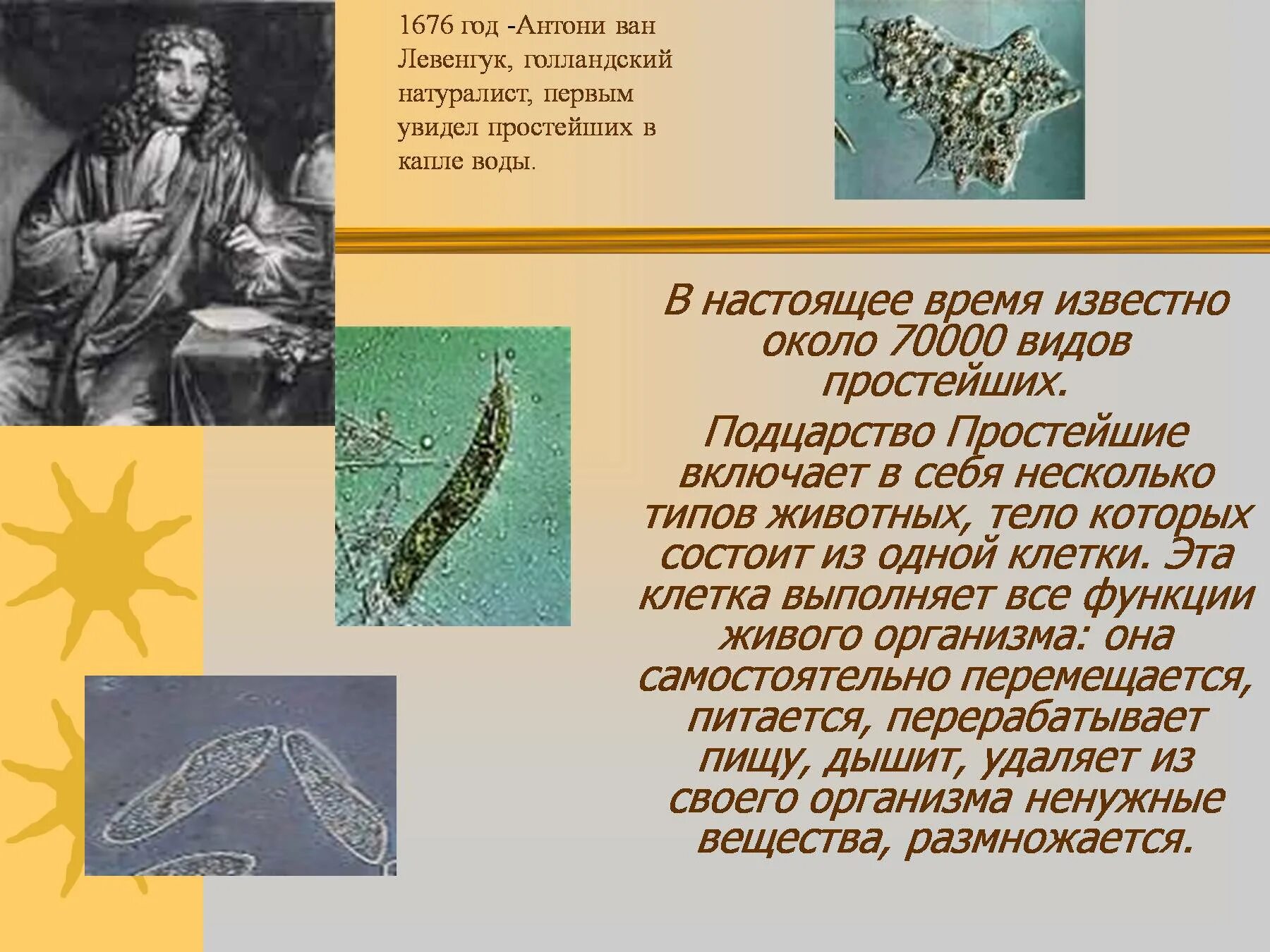 1676 год -Антони ван Левенгук, голландский натуралист, первым увидел простейших в капле воды.

В настоящее время известно около 70000 видов простейших.

Подцарство Простейшие включает в себя несколько типов животных, тело которых состоит из одной клетки. Эта клетка выполняет все функции живого организма: она самостоятельно перемещается, питается, перерабатывает пищу, дышит, удаляет из своего организма ненужные вещества, размножается.